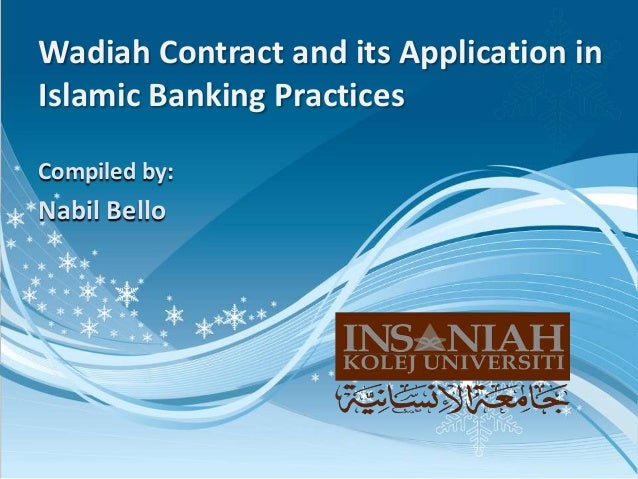 Wadiah Contract and its Application in Islamic Banking Practices

Compiled by:
Nabil Bello

INSANIAH
KOLEJ UNIVERSITI
جامعة الإنسانية